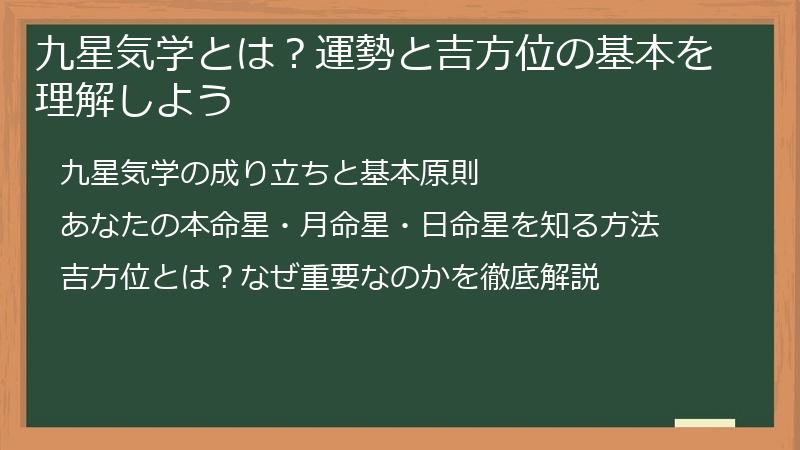 九星気学とは？運勢と吉方位の基本を理解しよう

九星気学の成り立ちと基本原則

あなたの本命星・月命星・日命星を知る方法

吉方位とは？なぜ重要なのかを徹底解説